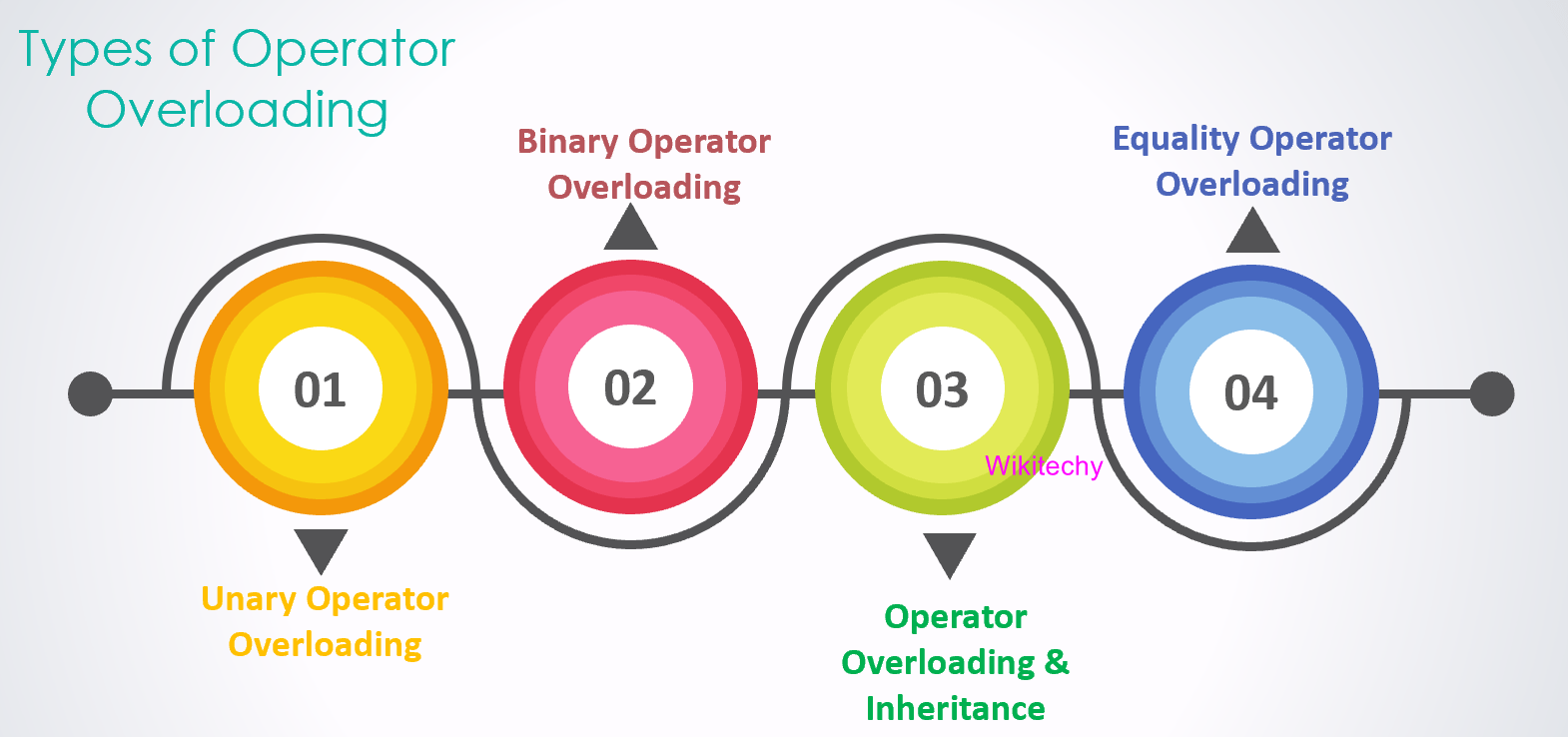 Types of Operator Overloading

Binary Operator Overloading

Equality Operator Overloading

01

02

03

04

Wikitechy

Unary Operator Overloading

Operator Overloading & Inheritance